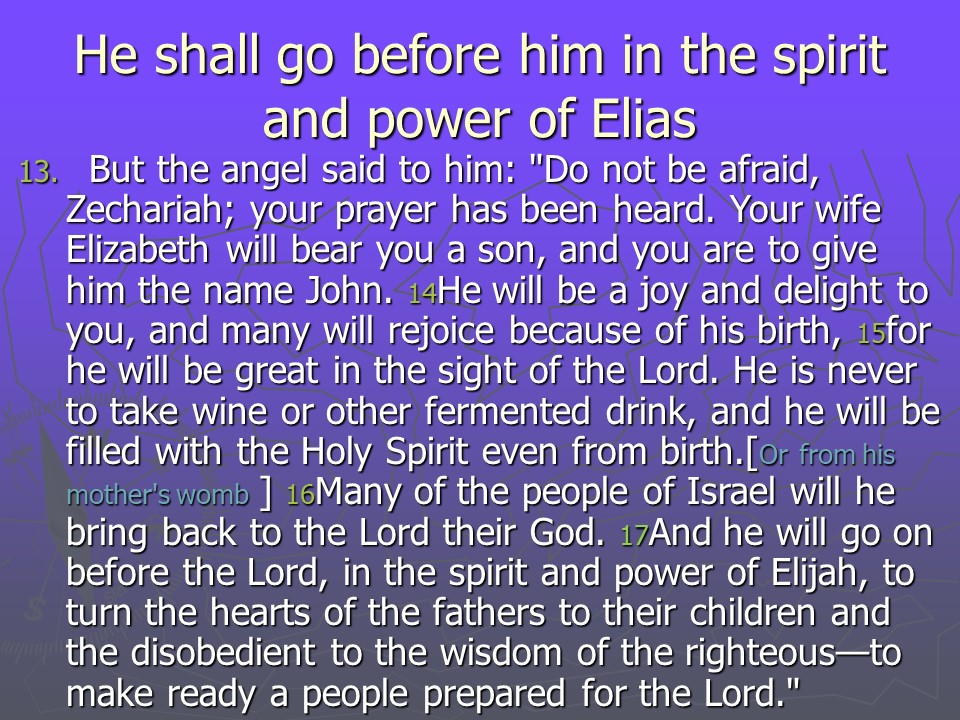 He shall go before him in the spirit and power of Elias

13. But the angel said to him: "Do not be afraid, Zechariah; your prayer has been heard. Your wife Elizabeth will bear you a son, and you are to give him the name John. 14He will be a joy and delight to you, and many will rejoice because of his birth, 15for he will be great in the sight of the Lord. He is never to take wine or other fermented drink, and he will be filled with the Holy Spirit even from birth.[Or from his mother's womb ] 16Many of the people of Israel will he bring back to the Lord their God. 17And he will go on before the Lord, in the spirit and power of Elijah, to turn the hearts of the fathers to their children and the disobedient to the wisdom of the righteous—to make ready a people prepared for the Lord."